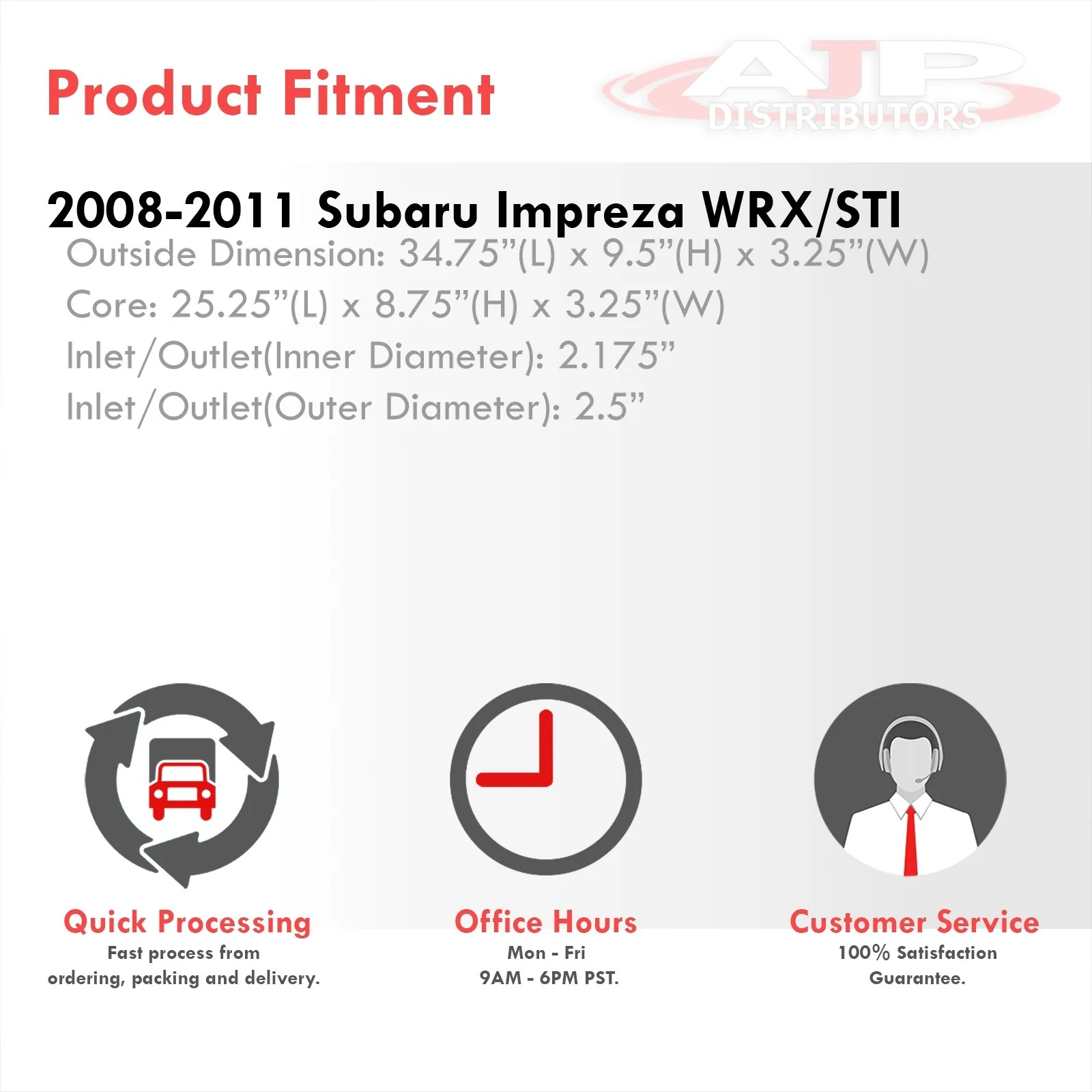 Product Fitment

AJP DISTRIBUTORS

2008-2011 Subaru Impreza WRX/STI

Outside Dimension: 34.75”(L) x 9.5”(H) x 3.25”(W)

Core: 25.25”(L) x 8.75”(H) x 3.25”(W)

Inlet/Outlet(Inner Diameter): 2.175”

Inlet/Outlet(Outer Diameter): 2.5”

Quick Processing

Fast process from ordering, packing and delivery.

Office Hours

Mon - Fri 9AM - 6PM PST.

Customer Service

100% Satisfaction Guarantee.